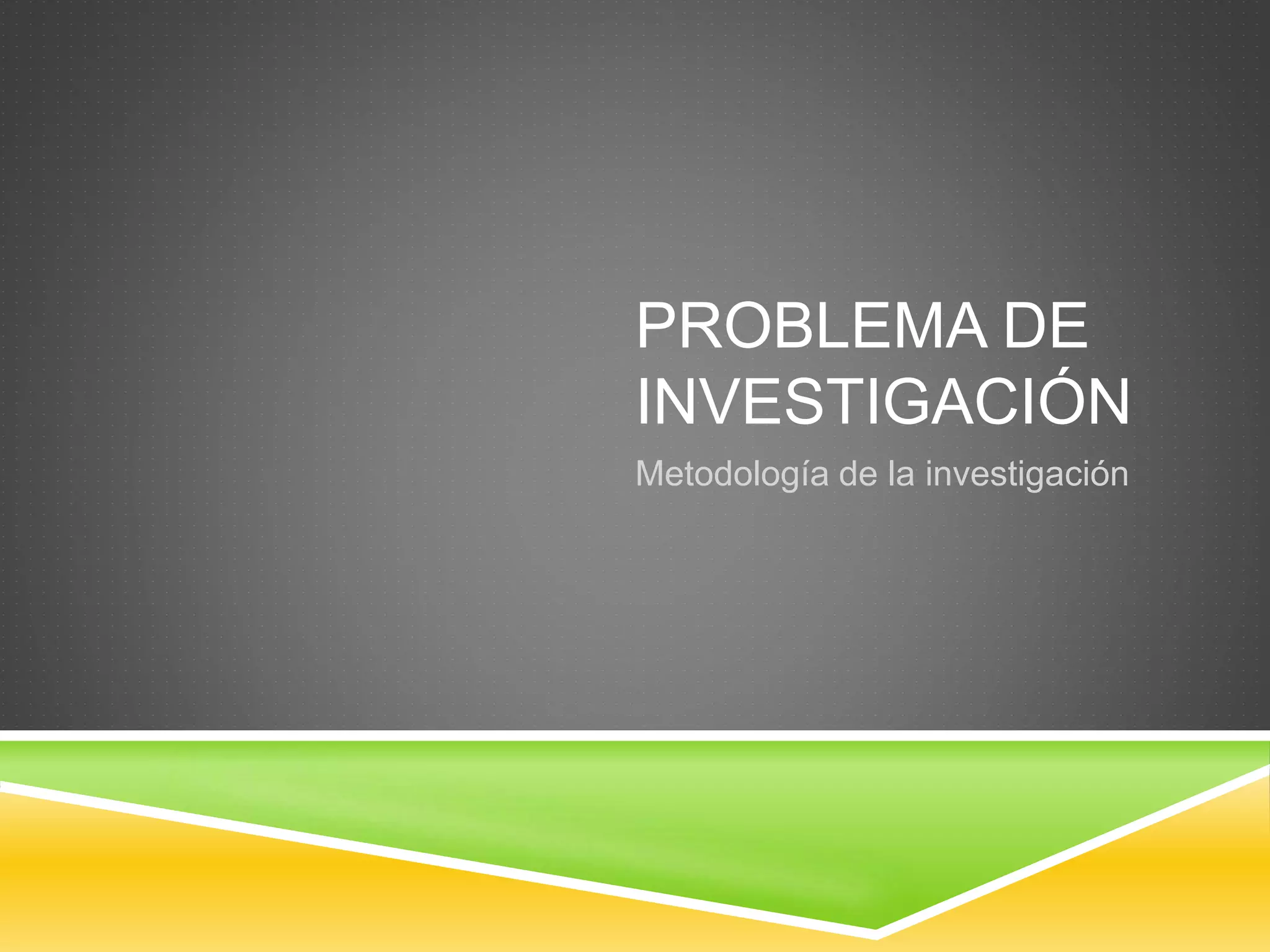 PROBLEMA DE INVESTIGACIÓN

Metodología de la investigación